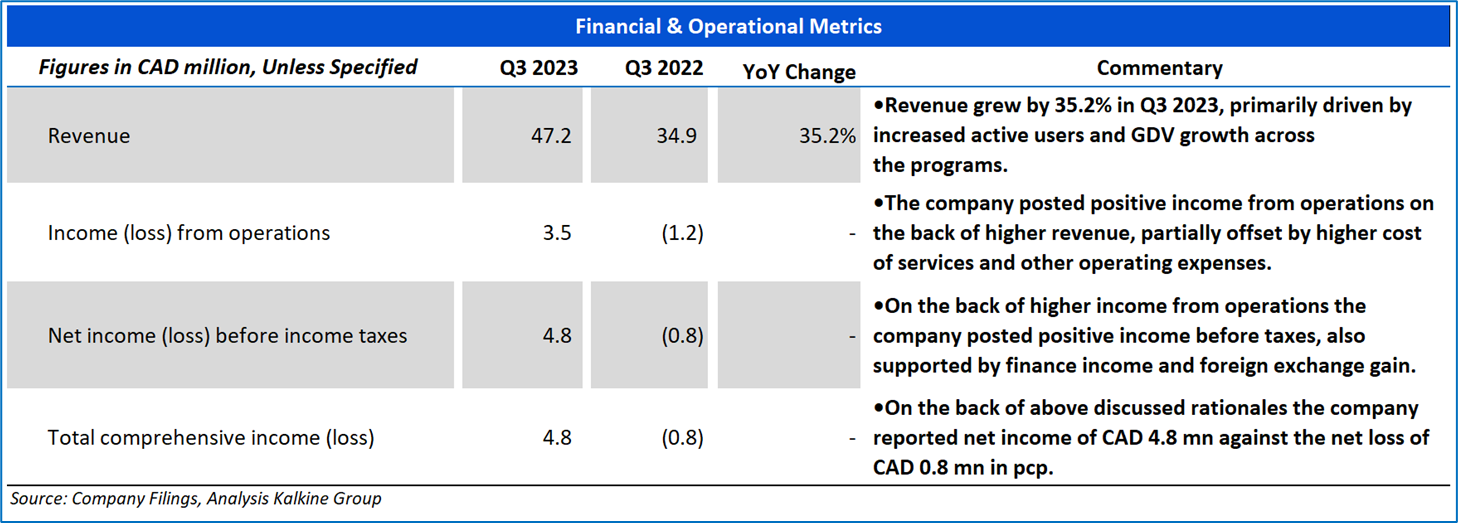 Financial & Operational Metrics

| Figures in CAD million, Unless Specified | Q3 2023 | Q3 2022 | YoY Change | Commentary |
|---|---|---|---|---|
| Revenue | 47.2 | 34.9 | 35.2% | •Revenue grew by 35.2% in Q3 2023, primarily driven by increased active users and GDV growth across the programs. |
| Income (loss) from operations | 3.5 | (1.2) | - | •The company posted positive income from operations on the back of higher revenue, partially offset by higher cost of services and other operating expenses. |
| Net income (loss) before income taxes | 4.8 | (0.8) | - | •On the back of higher income from operations the company posted positive income before taxes, also supported by finance income and foreign exchange gain. |
| Total comprehensive income (loss) | 4.8 | (0.8) | - | •On the back of above discussed rationales the company reported net income of CAD 4.8 mn against the net loss of CAD 0.8 mn in pcp. |

Source: Company Filings, Analysis Kalkine Group